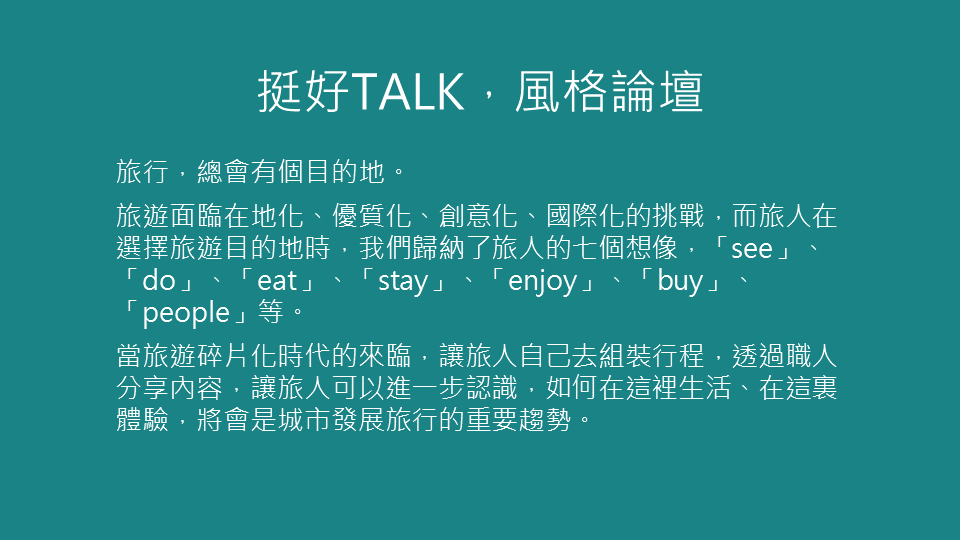 挺好TALK，風格論壇

旅行，總會有個目的地。

旅遊面臨在地化、優質化、創意化、國際化的挑戰，而旅人在選擇旅遊目的地時，我們歸納了旅人的七個想像，「see」、「do」、「eat」、「stay」、「enjoy」、「buy」、「people」等。

當旅遊碎片化時代的來臨，讓旅人自己去組裝行程，透過職人分享內容，讓旅人可以進一步認識，如何在這裡生活、在這裏體驗，將會是城市發展旅行的重要趨勢。